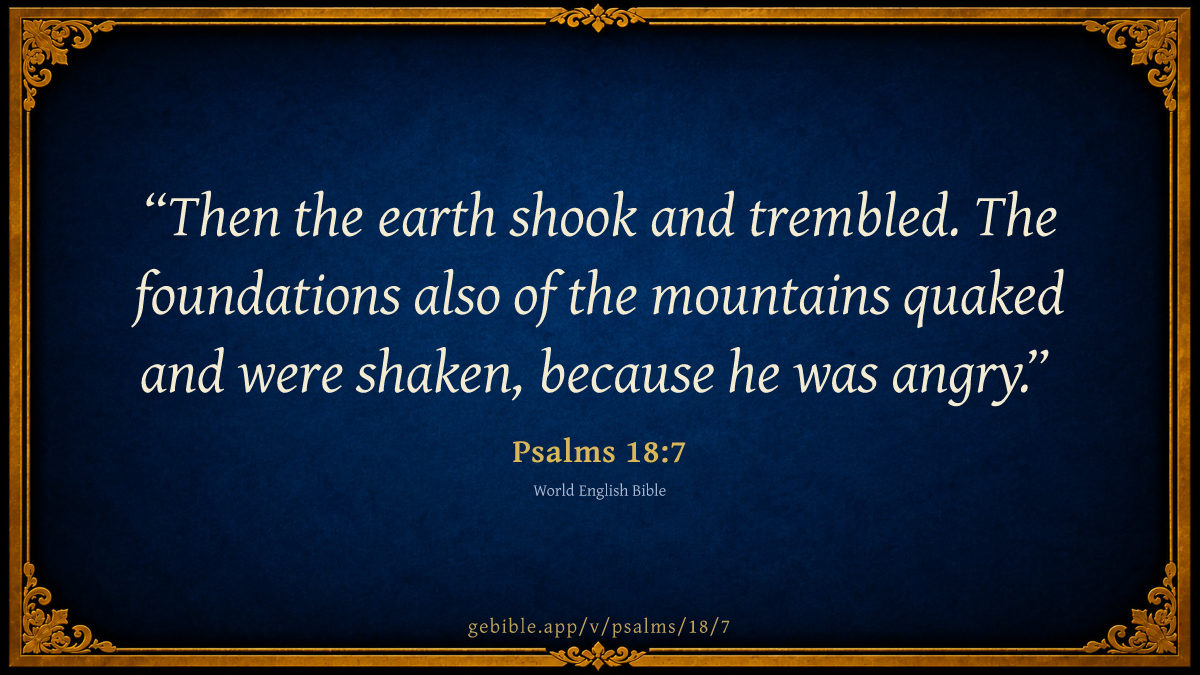 “Then the earth shook and trembled. The foundations also of the mountains quaked and were shaken, because he was angry.”

Psalms 18:7

World English Bible

gebible.app/v/psalms/18/7